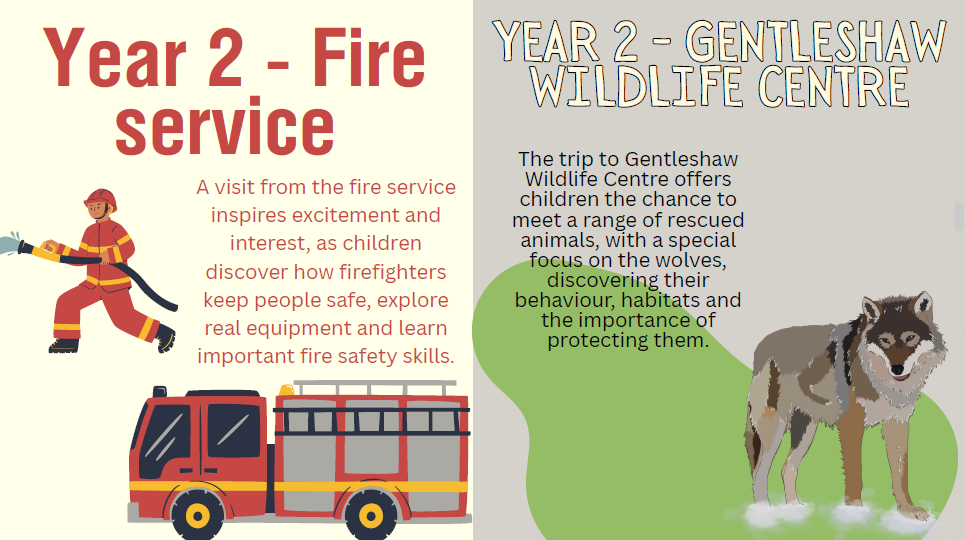 Year 2 - Fire service

A visit from the fire service inspires excitement and interest, as children discover how firefighters keep people safe, explore real equipment and learn important fire safety skills.

YEAR 2 - GENTLESHAW WILDLIFE CENTRE

The trip to Gentleshaw Wildlife Centre offers children the chance to meet a range of rescued animals, with a special focus on the wolves, discovering their behaviour, habitats and the importance of protecting them.